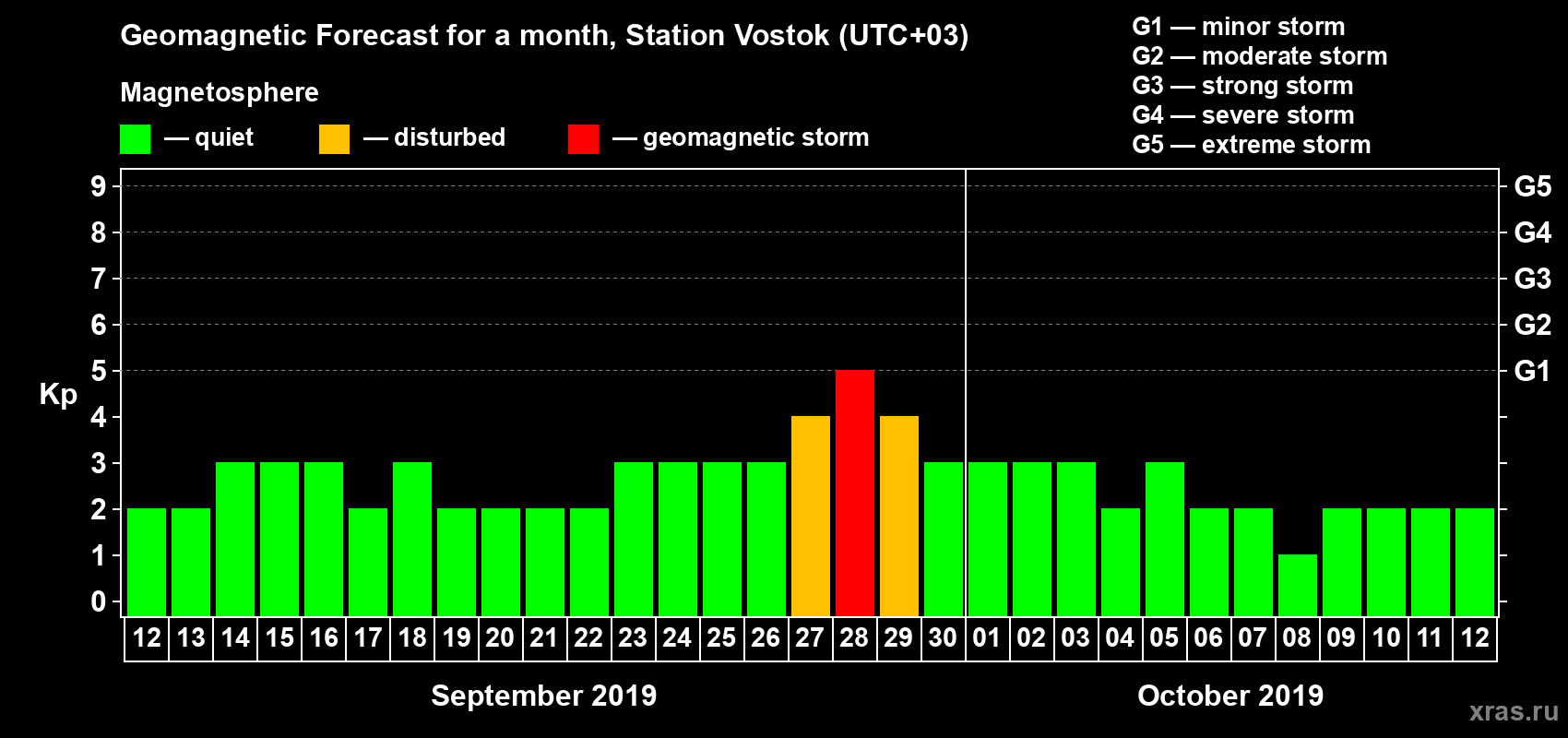 Geomagnetic Forecast for a month, Station Vostok (UTC+03)

Magnetosphere

— quiet — disturbed — geomagnetic storm

G1 — minor storm
G2 — moderate storm
G3 — strong storm
G4 — severe storm
G5 — extreme storm

Kp

9
8
7
6
5
4
3
2
1
0

G5
G4
G3
G2
G1

12 13 14 15 16 17 18 19 20 21 22 23 24 25 26 27 28 29 30 01 02 03 04 05 06 07 08 09 10 11 12

September 2019

October 2019

xras.ru